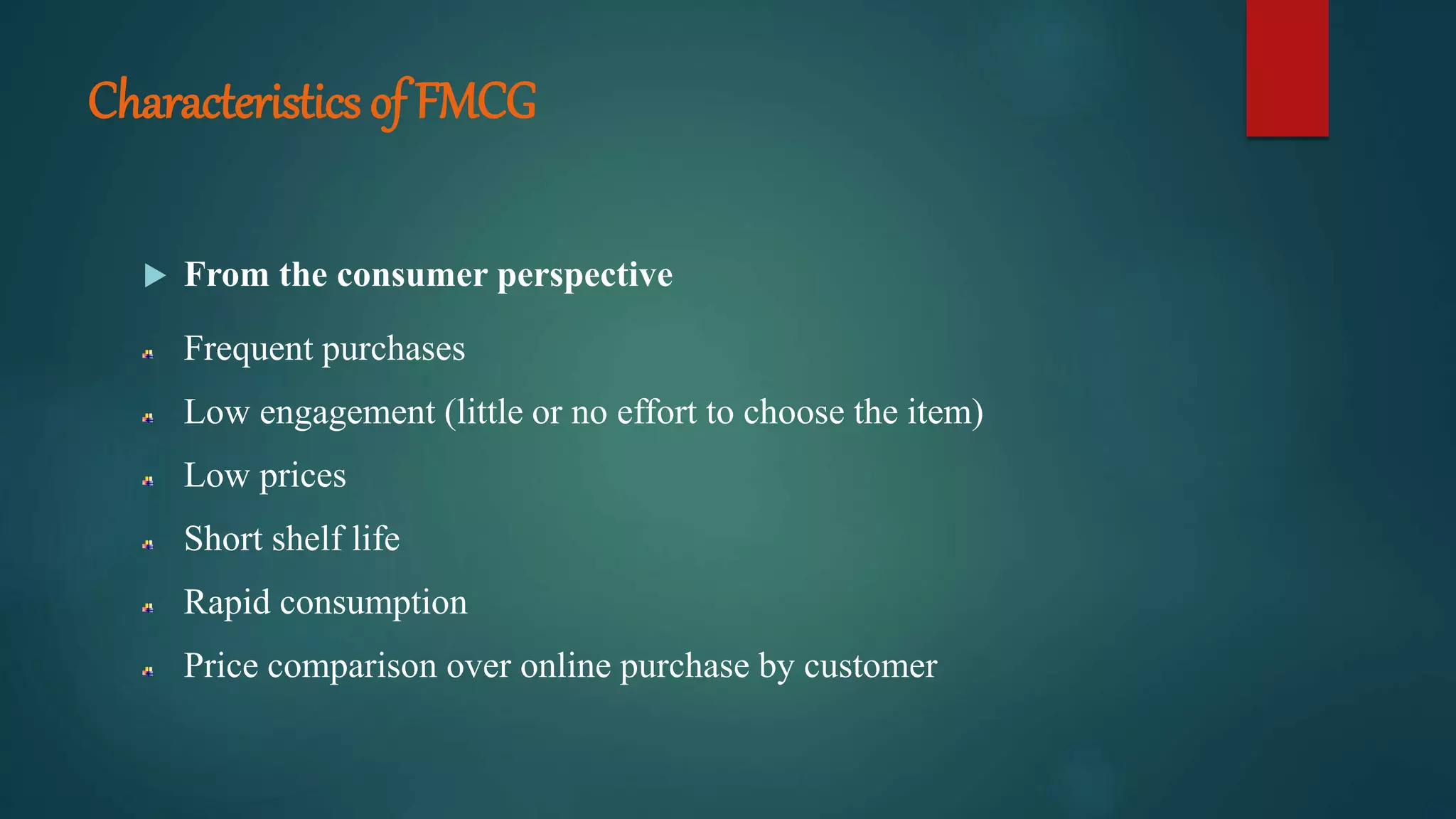 Characteristics of FMCG

From the consumer perspective

Frequent purchases

Low engagement (little or no effort to choose the item)

Low prices

Short shelf life

Rapid consumption

Price comparison over online purchase by customer